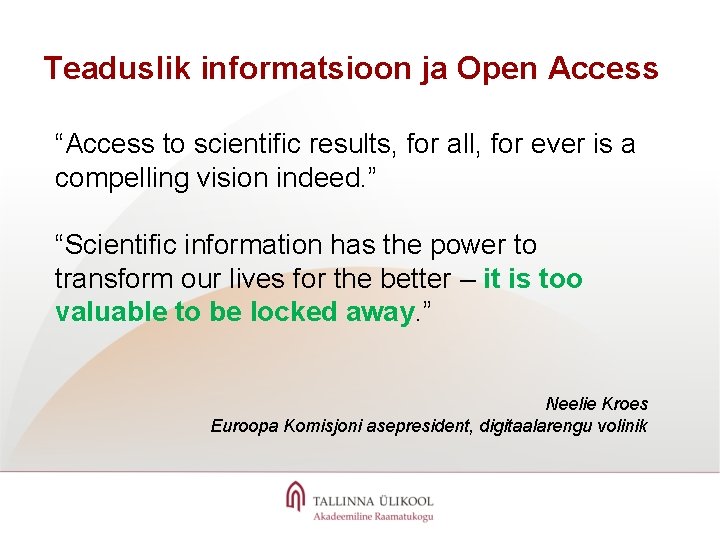 Teaduslik informatsioon ja Open Access

“Access to scientific results, for all, for ever is a compelling vision indeed.”

“Scientific information has the power to transform our lives for the better – it is too valuable to be locked away.”

Neelie Kroes
Euroopa Komisjoni asepresident, digitaalarengu volinik

TALLINNA ÜLIKOOL
Akadeemiline Raamatukogu